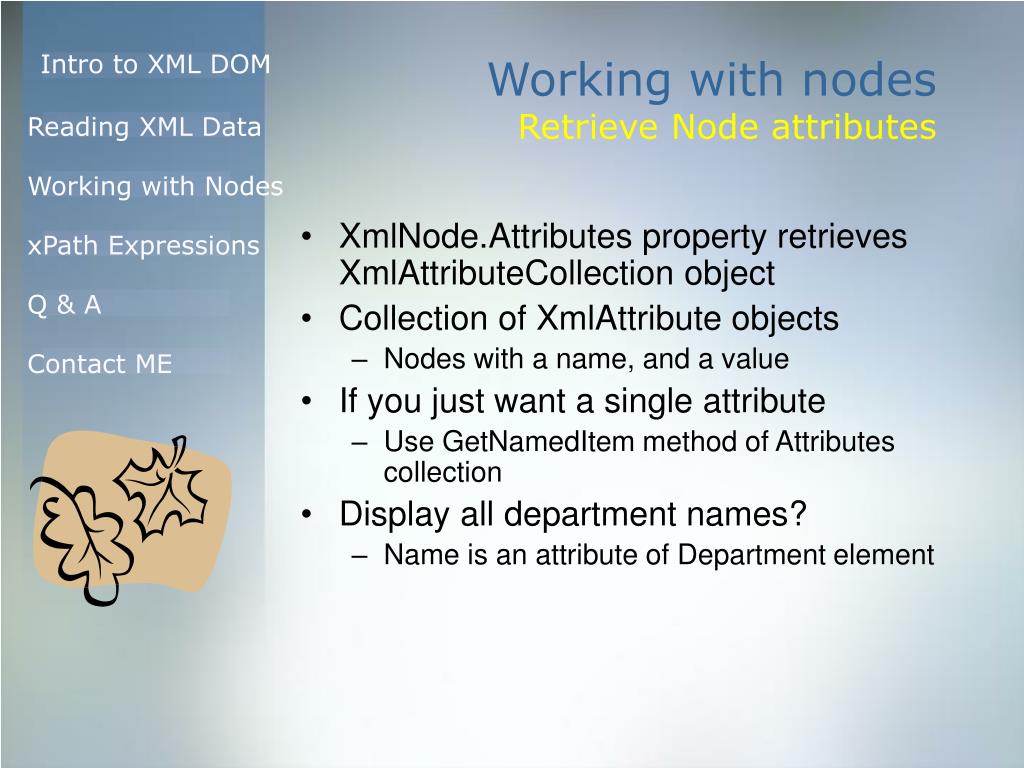 Intro to XML DOM

Reading XML Data

Working with Nodes

xPath Expressions

Q & A

Contact ME

Working with nodes
Retrieve Node attributes

• XmlNode.Attributes property retrieves XmlAttributeCollection object
• Collection of XmlAttribute objects
– Nodes with a name, and a value
• If you just want a single attribute
– Use GetNamedItem method of Attributes collection
• Display all department names?
– Name is an attribute of Department element